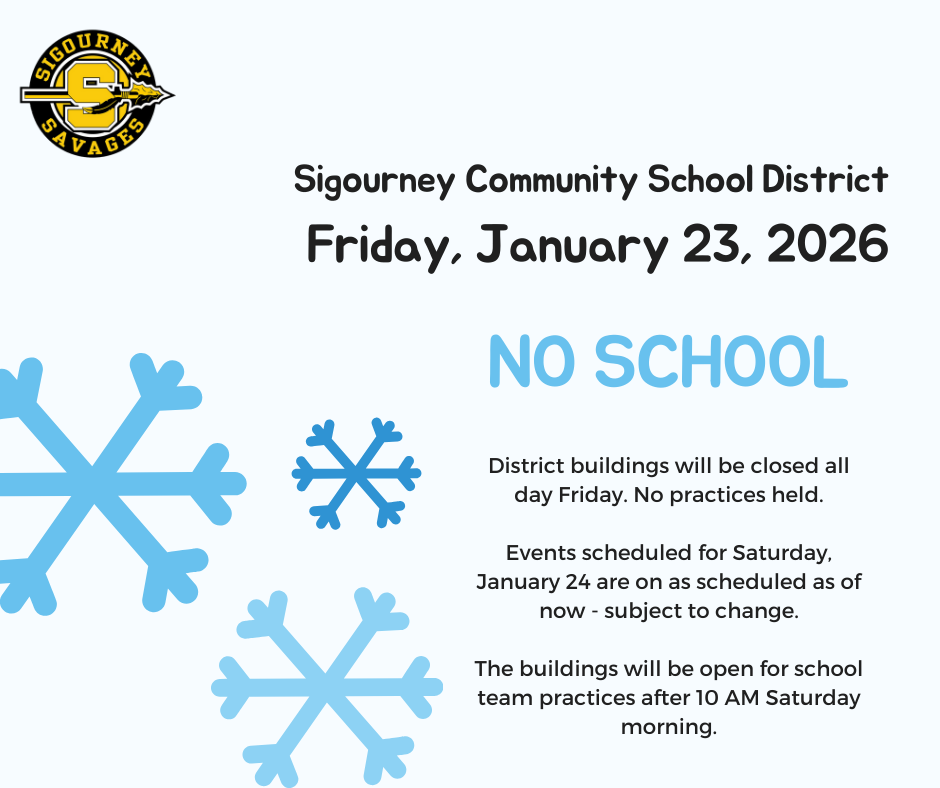 SIGOURNEY
S
SAVAGES

Sigourney Community School District

Friday, January 23, 2026

NO SCHOOL

District buildings will be closed all day Friday. No practices held.

Events scheduled for Saturday, January 24 are on as scheduled as of now - subject to change.

The buildings will be open for school team practices after 10 AM Saturday morning.